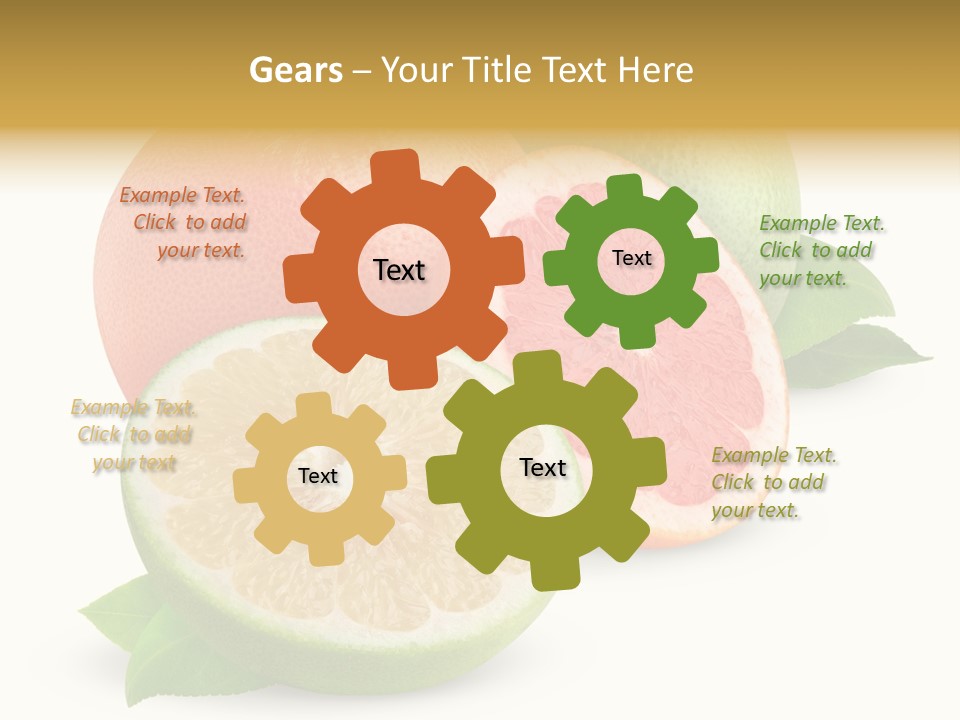 Gears – Your Title Text Here

Example Text. Click to add your text.

Text

Text

Example Text. Click to add your text.

Example Text. Click to add your text

Text

Text

Example Text. Click to add your text.